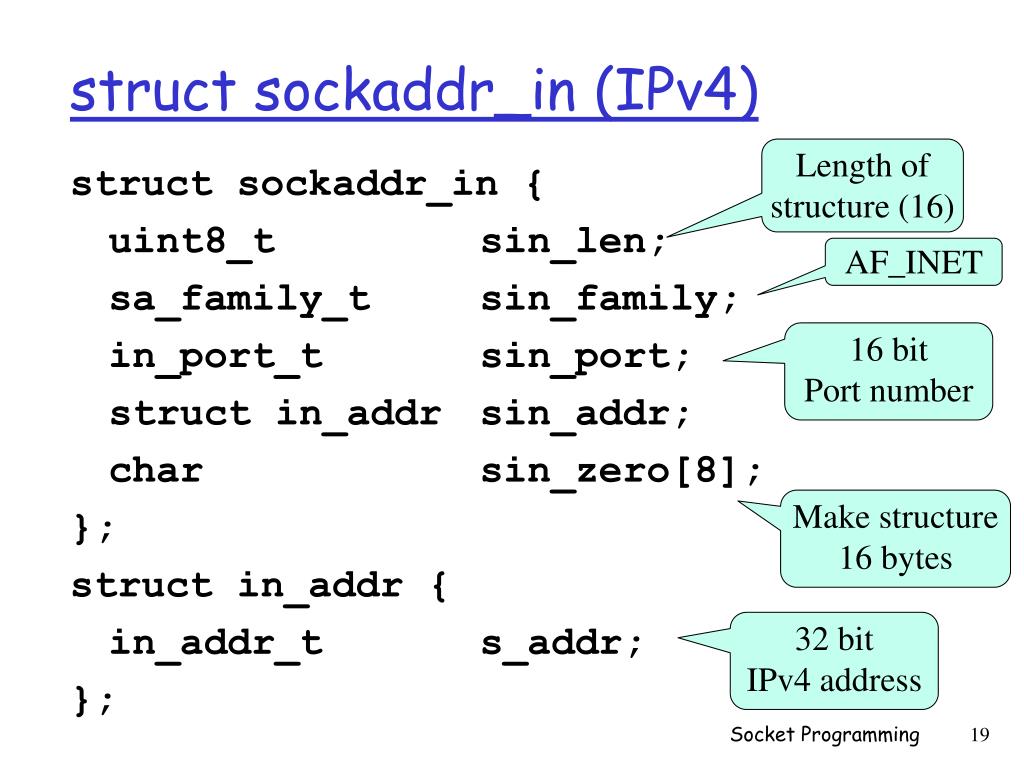 struct sockaddr_in (IPv4)

struct sockaddr_in {
uint8_t sin_len;
sa_family_t sin_family;
in_port_t sin_port;
struct in_addr sin_addr;
char sin_zero[8];
};
struct in_addr {
in_addr_t s_addr;
};

Length of structure (16)

AF_INET

16 bit Port number

Make structure 16 bytes

32 bit IPv4 address

Socket Programming 19